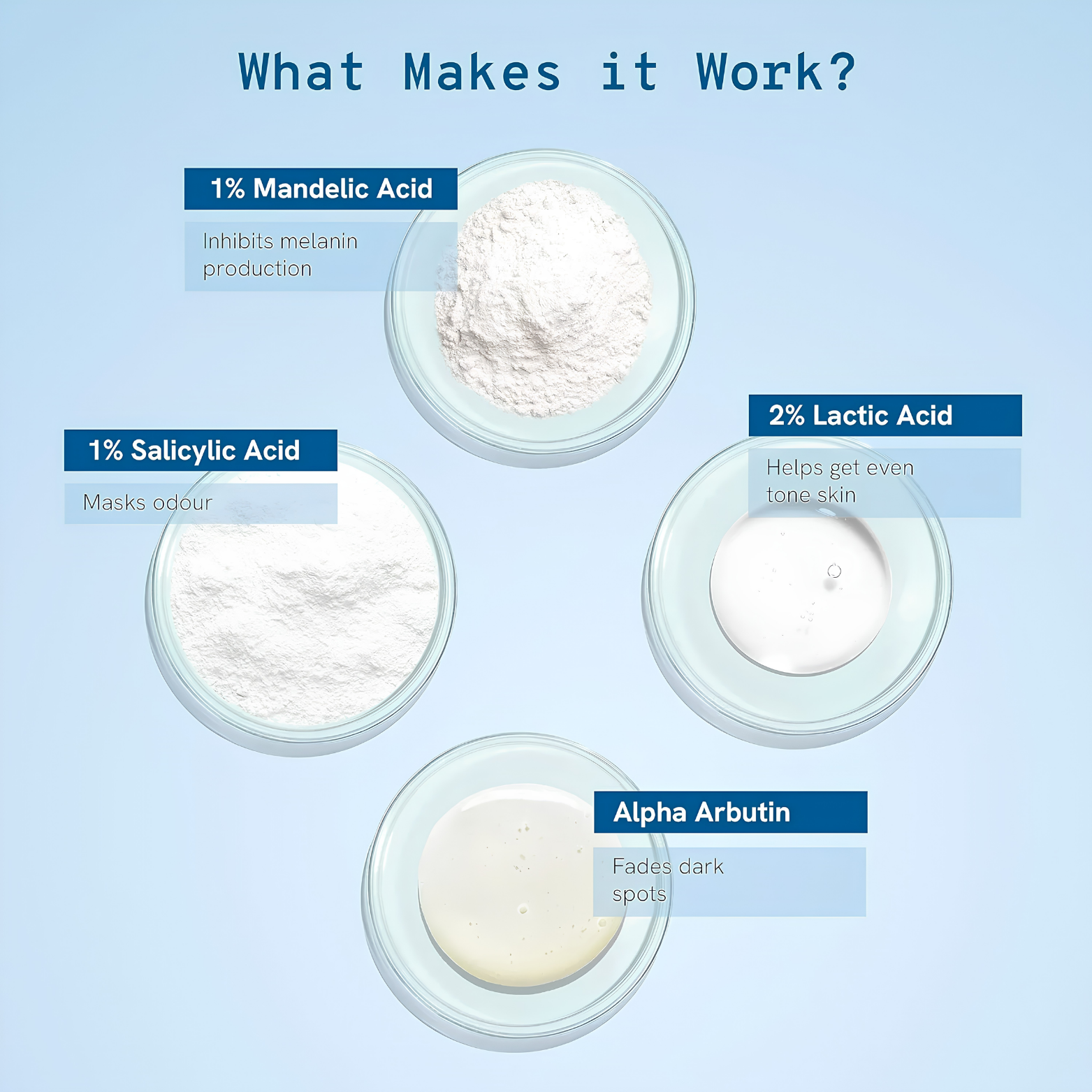 What Makes it Work?

1% Mandelic Acid

Inhibits melanin production

1% Salicylic Acid

Masks odour

2% Lactic Acid

Helps get even tone skin

Alpha Arbutin

Fades dark spots